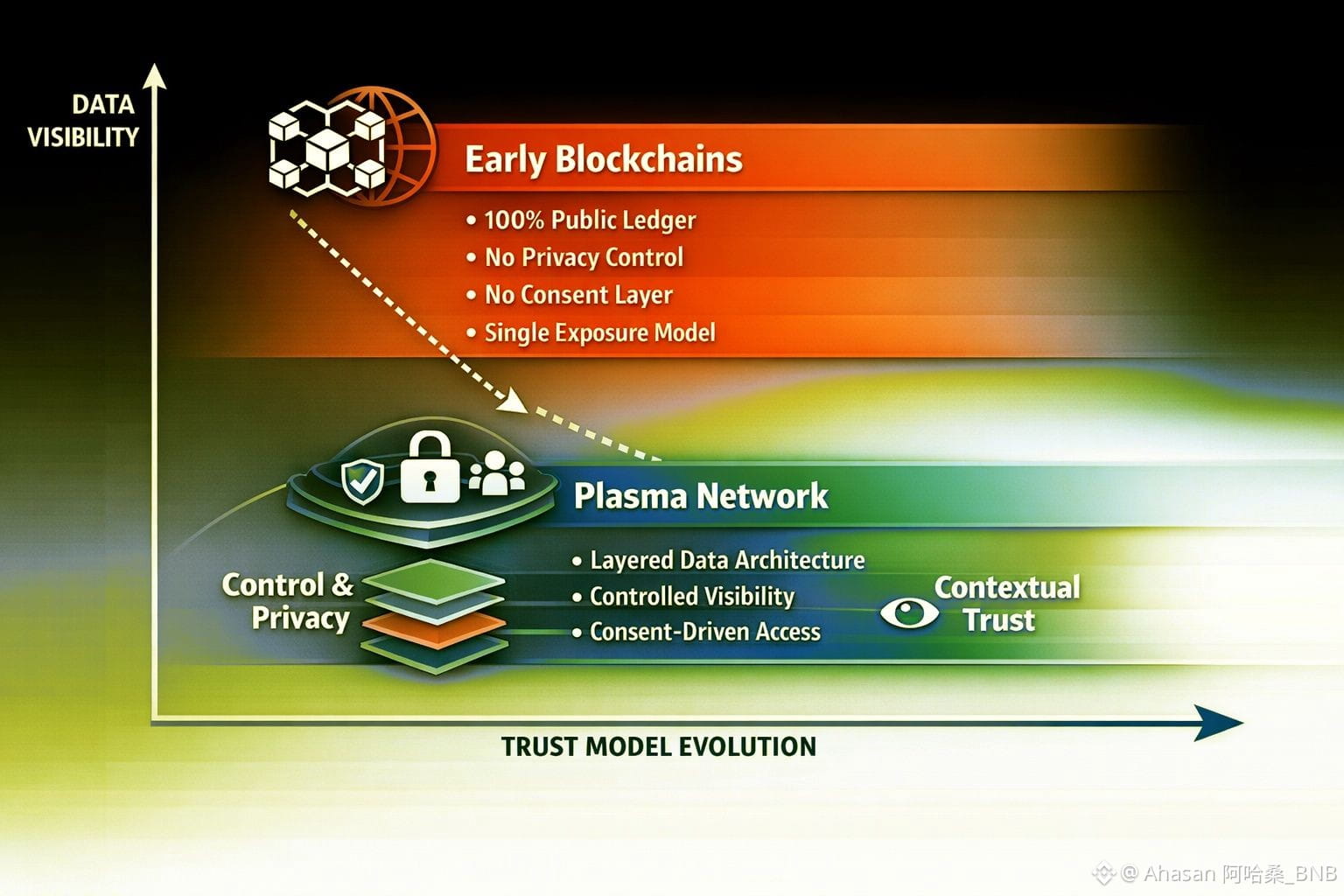 DATA VISIBILITY

Early Blockchains

• 100% Public Ledger
• No Privacy Control
• No Consent Layer
• Single Exposure Model

Plasma Network

Control & Privacy

• Layered Data Architecture
• Controlled Visibility
• Consent-Driven Access

Contextual Trust

TRUST MODEL EVOLUTION

@ Ahasan 阿哈桑_BNB